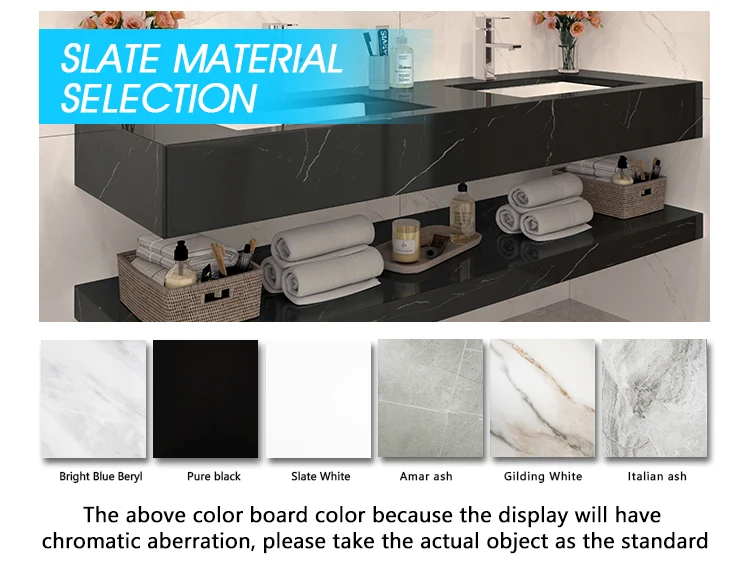 SLATE MATERIAL SELECTION

Bright Blue Beryl
Pure black
Slate White
Amar ash
Gilding White
Italian ash

The above color board color because the display will have chromatic aberration, please take the actual object as the standard